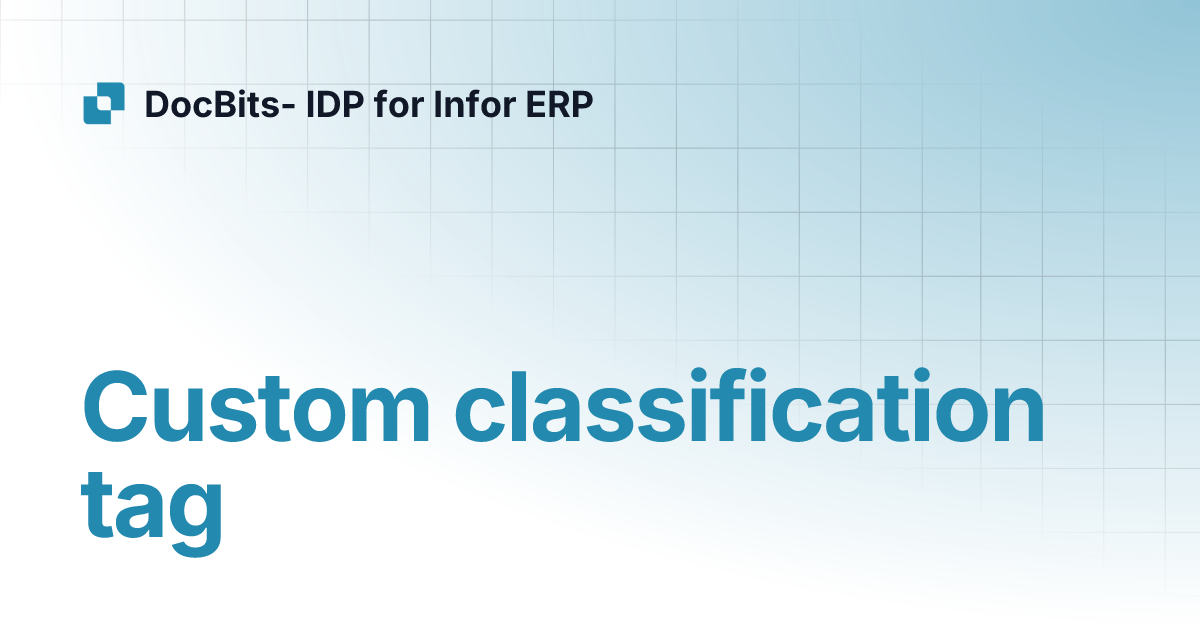 DocBits- IDP for Infor ERP

Custom classification tag